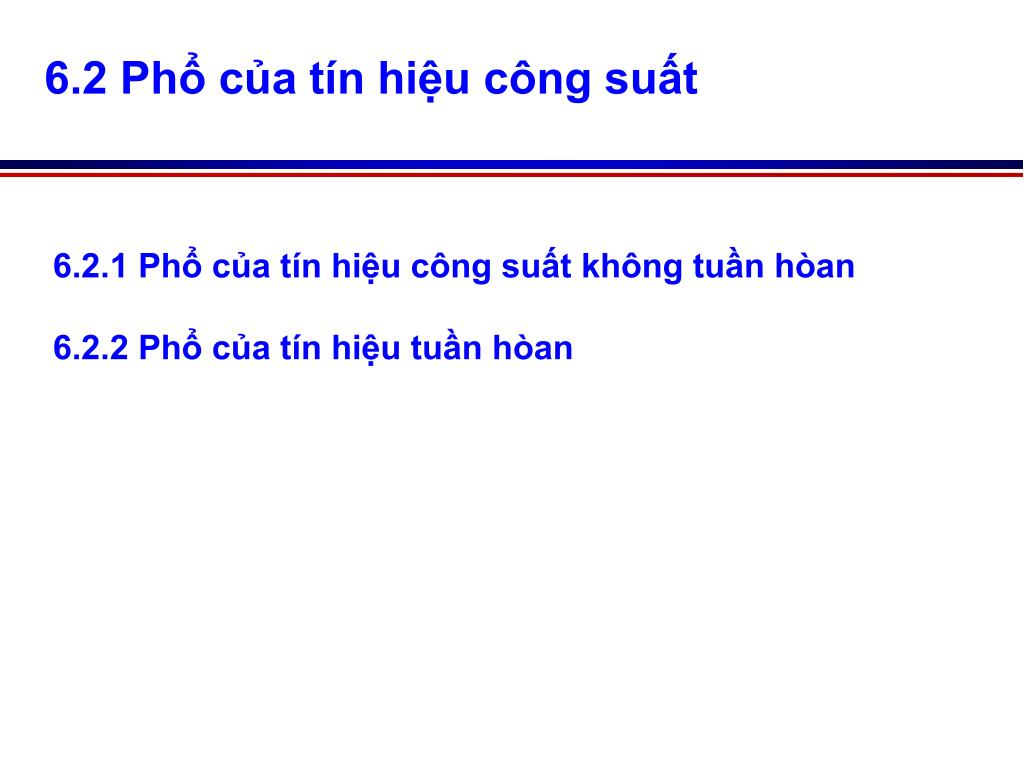 6.2 Phổ của tín hiệu công suất

6.2.1 Phổ của tín hiệu công suất không tuần hòan

6.2.2 Phổ của tín hiệu tuần hòan